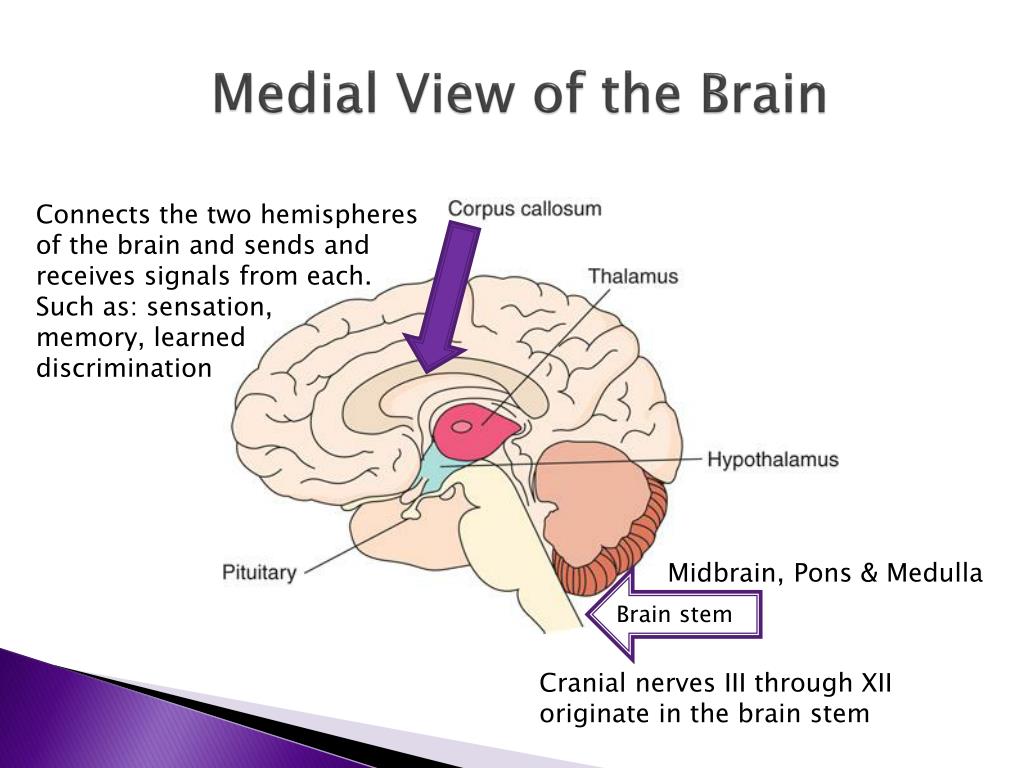 Medial View of the Brain

Connects the two hemispheres of the brain and sends and receives signals from each. Such as: sensation, memory, learned discrimination

Corpus callosum

Thalamus

Hypothalamus

Pituitary

Midbrain, Pons & Medulla

Brain stem

Cranial nerves III through XII originate in the brain stem